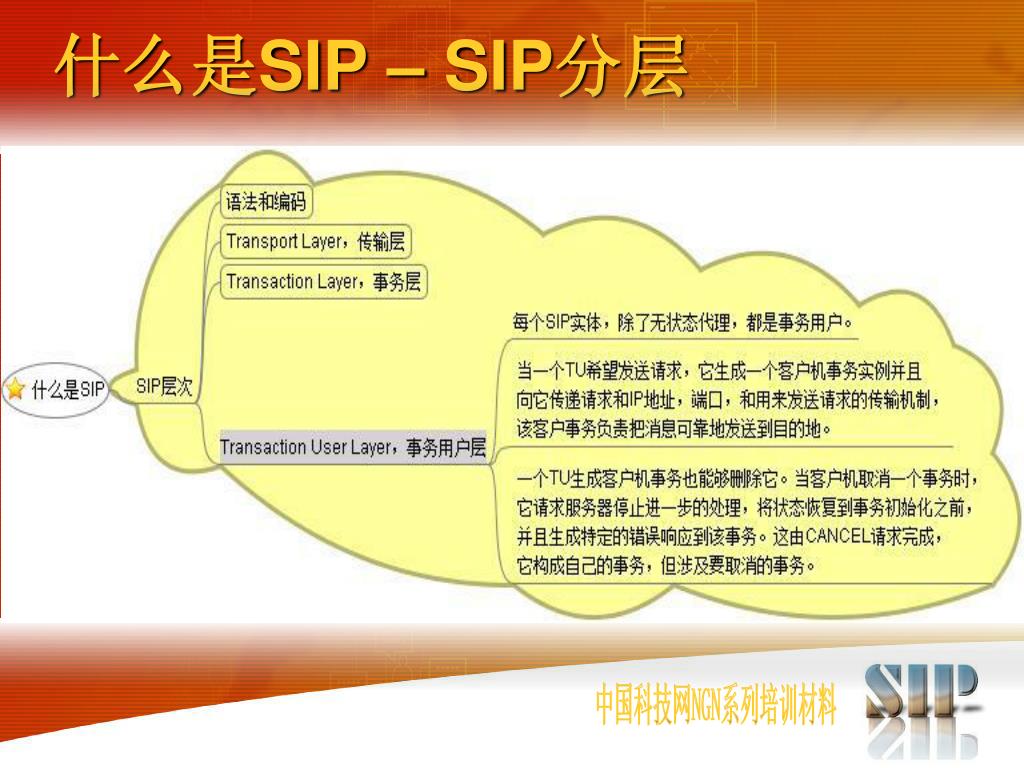 什么是SIP – SIP分层

什么是SIP

SIP层次

语法和编码

Transport Layer，传输层

Transaction Layer，事务层

Transaction User Layer，事务用户层

每个SIP实体，除了无状态代理，都是事务用户。

当一个TU希望发送请求，它生成一个客户机事务实例并且向它传递请求和IP地址，端口，和用来发送请求的传输机制，该客户事务负责把消息可靠地发送到目的地。

一个TU生成客户机事务也能够删除它。当客户机取消一个事务时，它请求服务器停止进一步的处理，将状态恢复到事务初始化之前，并且生成特定的错误响应到该事务。这由CANCEL请求完成，它构成自己的事务，但涉及要取消的事务。

中国科技网NGN系列培训材料

SIP